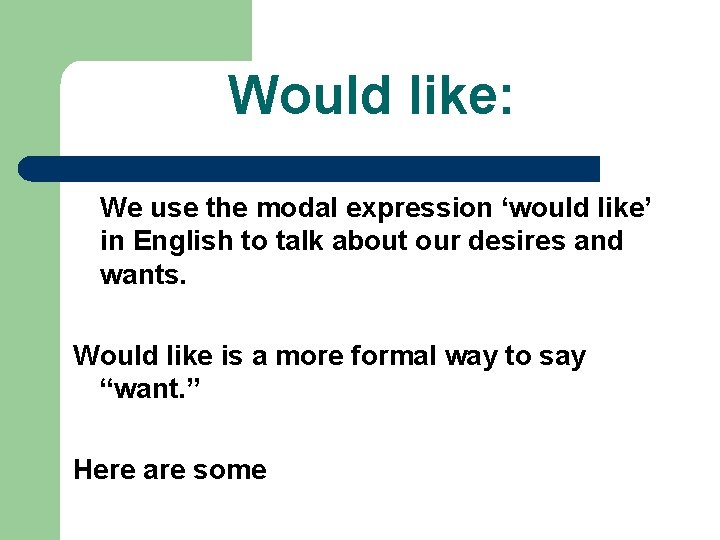 Would like:

We use the modal expression ‘would like’ in English to talk about our desires and wants.

Would like is a more formal way to say “want.”

Here are some